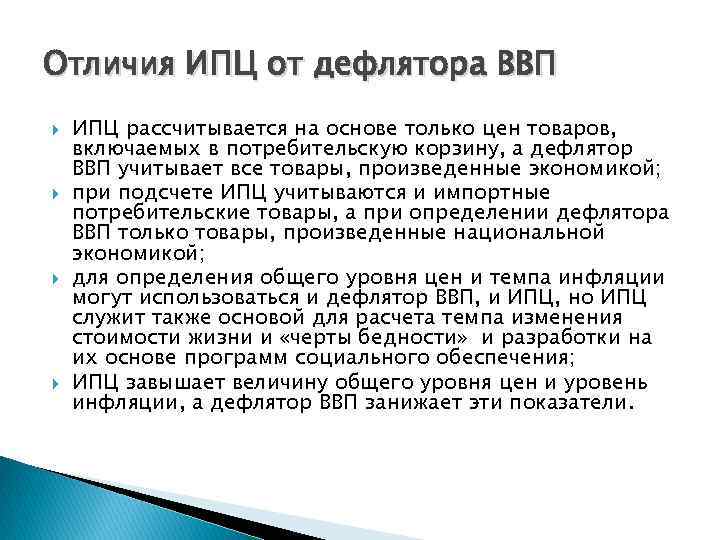 Отличия ИПЦ от дефлятора ВВП

ИПЦ рассчитывается на основе только цен товаров, включаемых в потребительскую корзину, а дефлятор ВВП учитывает все товары, произведенные экономикой;

при подсчете ИПЦ учитываются и импортные потребительские товары, а при определении дефлятора ВВП только товары, произведенные национальной экономикой;

для определения общего уровня цен и темпа инфляции могут использоваться и дефлятор ВВП, и ИПЦ, но ИПЦ служит также основой для расчета темпа изменения стоимости жизни и «черты бедности» и разработки на их основе программ социального обеспечения;

ИПЦ завышает величину общего уровня цен и уровень инфляции, а дефлятор ВВП занижает эти показатели.